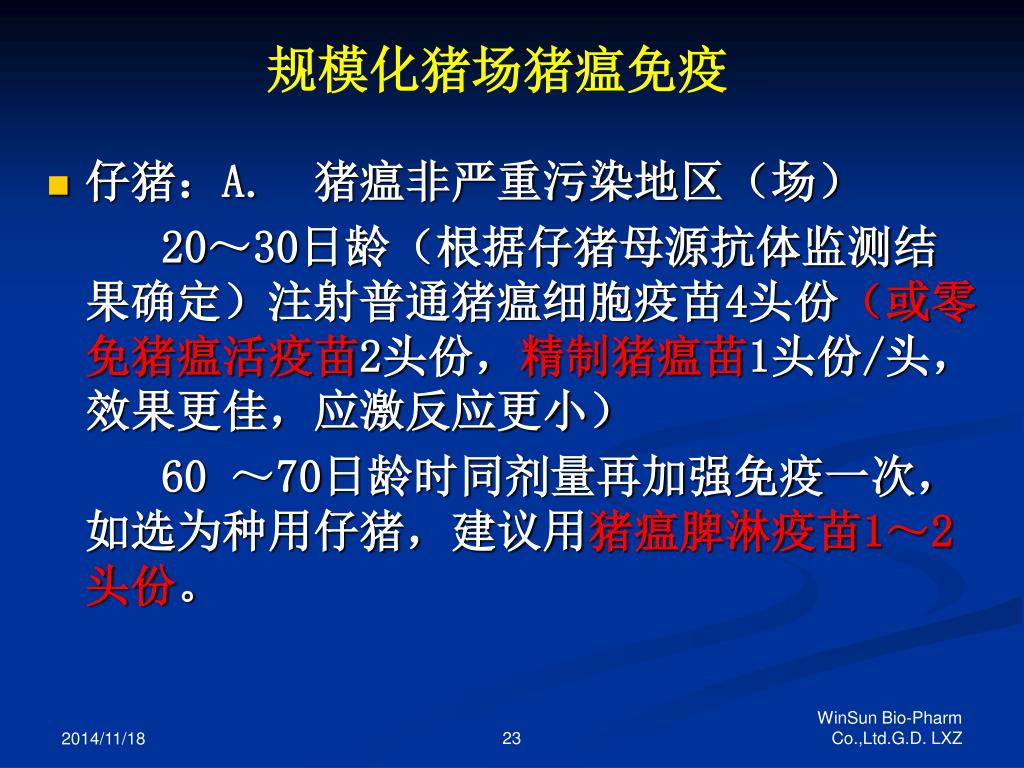 规模化猪场猪瘟免疫

仔猪：A.　猪瘟非严重污染地区（场）

20～30日龄（根据仔猪母源抗体监测结果确定）注射普通猪瘟细胞疫苗4头份（或零免猪瘟活疫苗2头份，精制猪瘟苗1头份/头，效果更佳，应激反应更小）

60 ～70日龄时同剂量再加强免疫一次，如选为种用仔猪，建议用猪瘟脾淋疫苗1～2头份。

2014/11/18

23

WinSun Bio-Pharm Co.,Ltd.G.D. LXZ